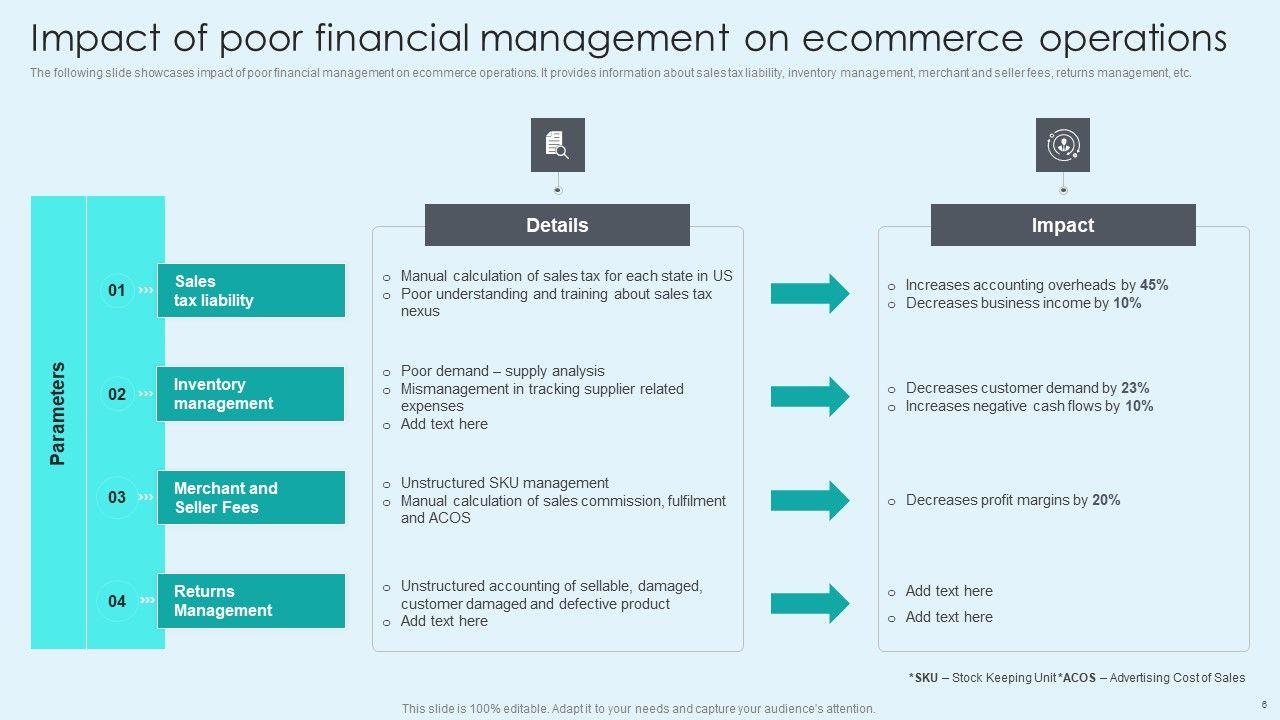 Impact of poor financial management on ecommerce operations

The following slide showcases impact of poor financial management on ecommerce operations. It provides information about sales tax liability, inventory management, merchant and seller fees, returns management, etc.

Parameters

01 Sales tax liability

02 Inventory management

03 Merchant and Seller Fees

04 Returns Management

Details

o Manual calculation of sales tax for each state in US
o Poor understanding and training about sales tax nexus

o Poor demand – supply analysis
o Mismanagement in tracking supplier related expenses
o Add text here

o Unstructured SKU management
o Manual calculation of sales commission, fulfilment and ACOS

o Unstructured accounting of sellable, damaged, customer damaged and defective product
o Add text here

Impact

o Increases accounting overheads by 45%
o Decreases business income by 10%

o Decreases customer demand by 23%
o Increases negative cash flows by 10%

o Decreases profit margins by 20%

o Add text here
o Add text here

*SKU – Stock Keeping Unit *ACOS – Advertising Cost of Sales

This slide is 100% editable. Adapt it to your needs and capture your audience's attention.

6